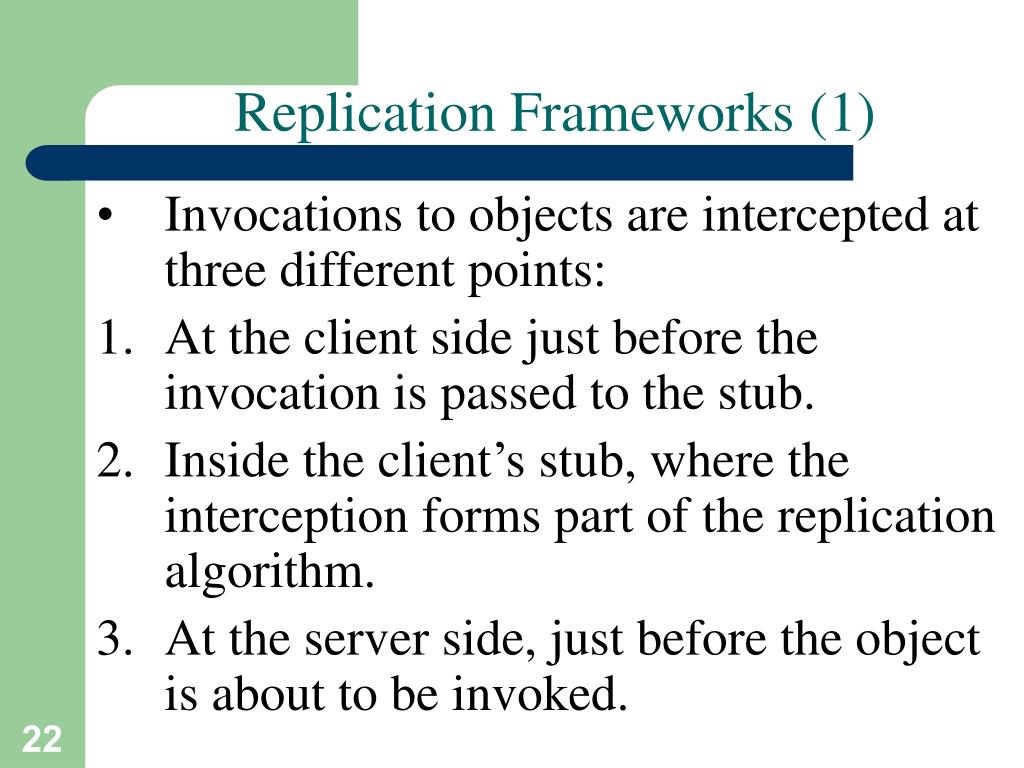 Replication Frameworks (1)

• Invocations to objects are intercepted at three different points:

1. At the client side just before the invocation is passed to the stub.

2. Inside the client’s stub, where the interception forms part of the replication algorithm.

3. At the server side, just before the object is about to be invoked.

22